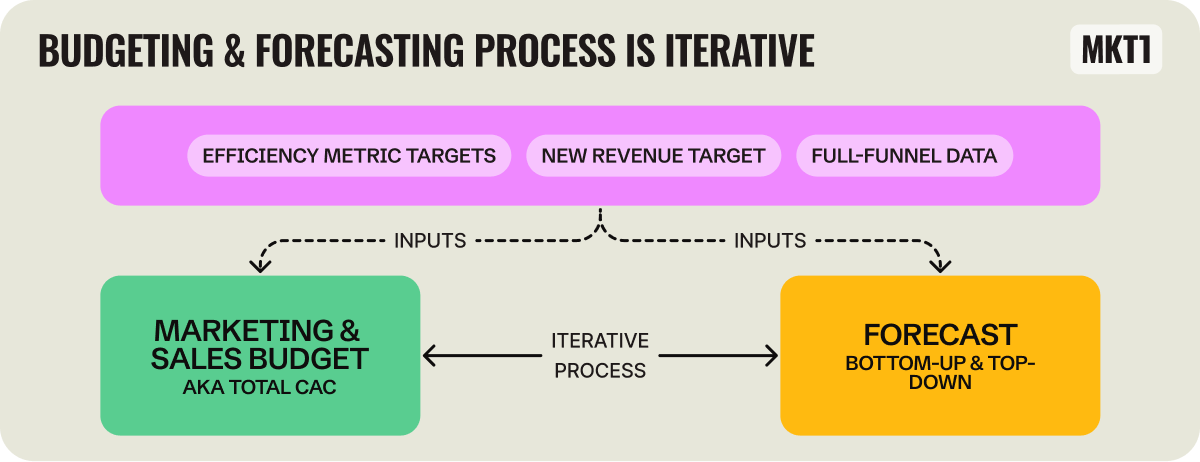 BUDGETING & FORECASTING PROCESS IS ITERATIVE

MKT1

EFFICIENCY METRIC TARGETS

NEW REVENUE TARGET

FULL-FUNNEL DATA

INPUTS

INPUTS

MARKETING & SALES BUDGET
AKA TOTAL CAC

ITERATIVE PROCESS

FORECAST
BOTTOM-UP & TOP-DOWN